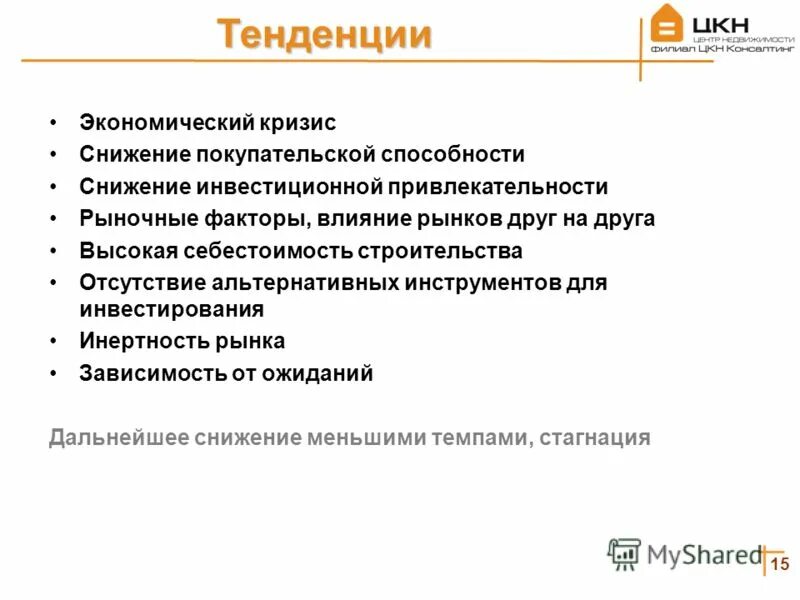 Тенденции

ЦКН
ЦЕНТР НЕДВИЖИМОСТИ
филиал ЦКН Консалтинг

• Экономический кризис
• Снижение покупательской способности
• Снижение инвестиционной привлекательности
• Рыночные факторы, влияние рынков друг на друга
• Высокая себестоимость строительства
• Отсутствие альтернативных инструментов для инвестирования
• Инертность рынка
• Зависимость от ожиданий

Дальнейшее снижение меньшими темпами, стагнация

MyShared

15